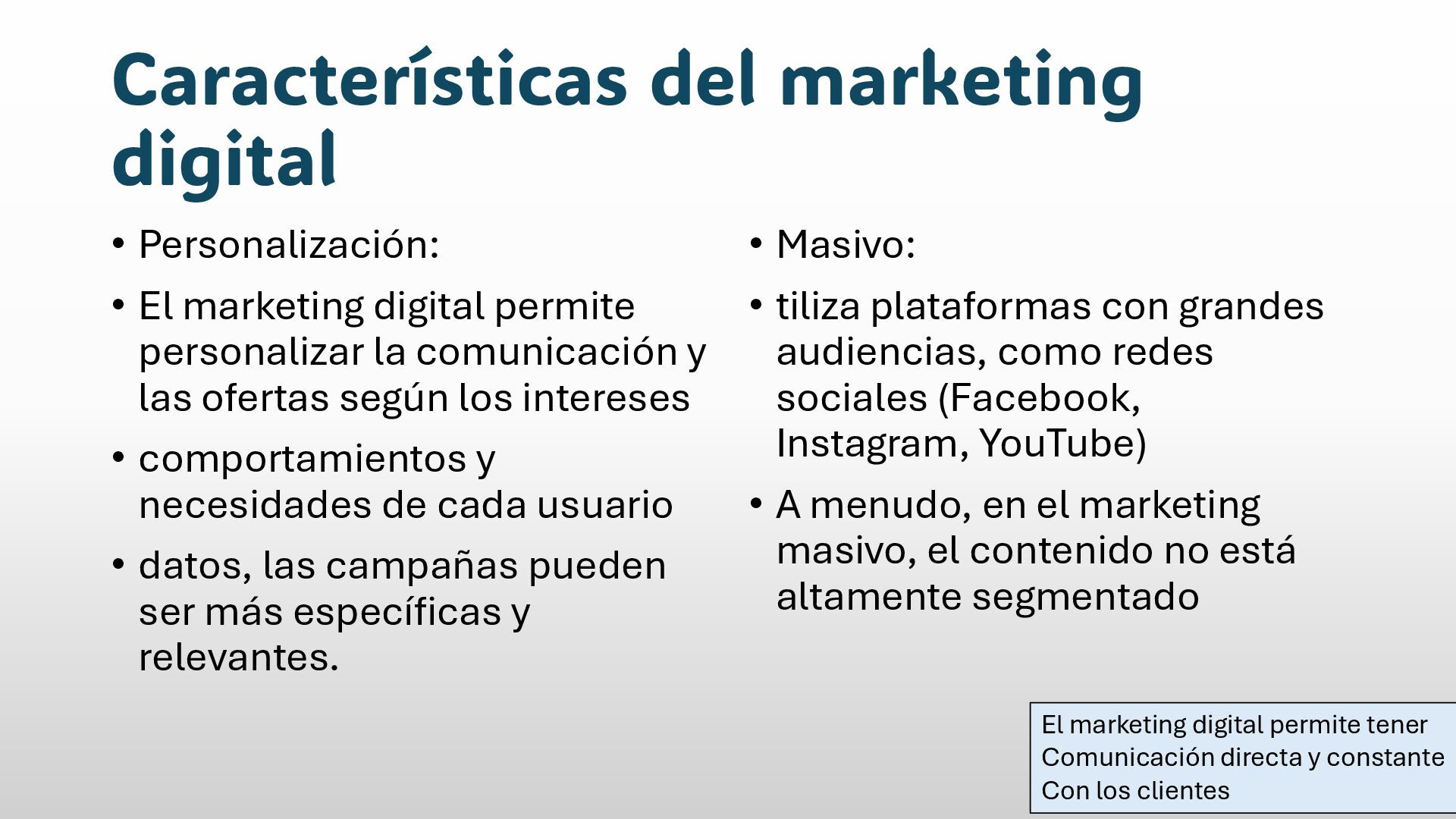 Características del marketing digital

• Personalización:
• El marketing digital permite personalizar la comunicación y las ofertas según los intereses
• comportamientos y necesidades de cada usuario
• datos, las campañas pueden ser más específicas y relevantes.

• Masivo:
• tiliza plataformas con grandes audiencias, como redes sociales (Facebook, Instagram, YouTube)
• A menudo, en el marketing masivo, el contenido no está altamente segmentado

El marketing digital permite tener
Comunicación directa y constante
Con los clientes